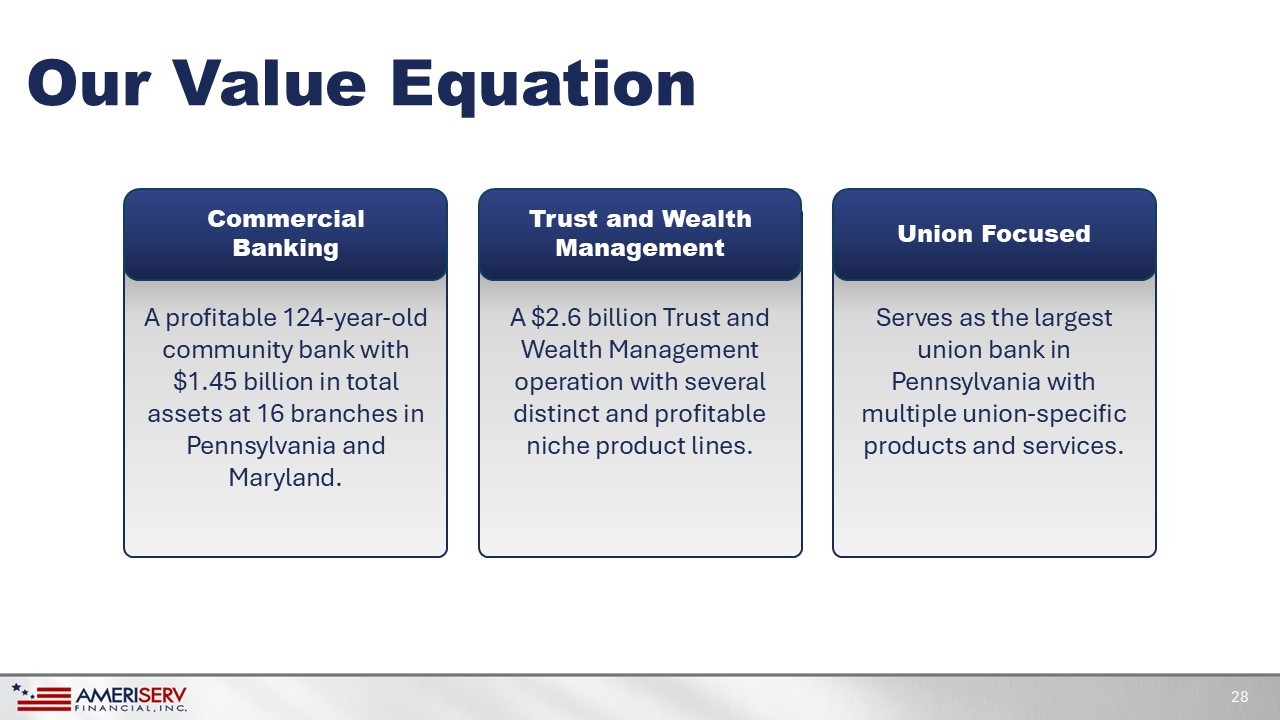 Our Value Equation

Commercial Banking

A profitable 124-year-old community bank with \$1.45 billion in total assets at 16 branches in Pennsylvania and Maryland.

Trust and Wealth Management

A \$2.6 billion Trust and Wealth Management operation with several distinct and profitable niche product lines.

Union Focused

Serves as the largest union bank in Pennsylvania with multiple union-specific products and services.

AMERISERV FINANCIAL, INC.

28